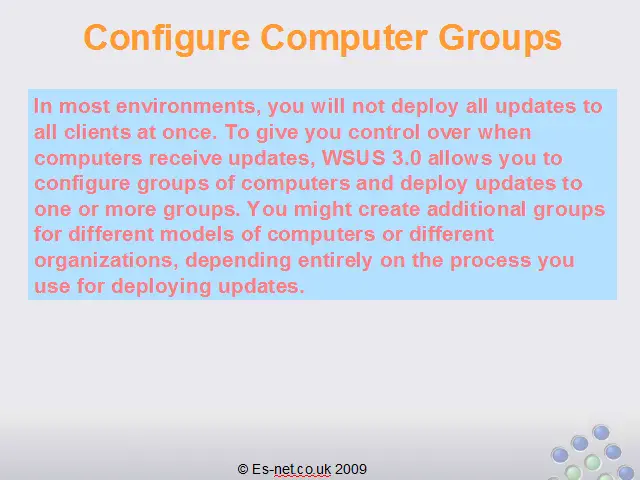 Configure Computer Groups

In most environments, you will not deploy all updates to all clients at once. To give you control over when computers receive updates, WSUS 3.0 allows you to configure groups of computers and deploy updates to one or more groups. You might create additional groups for different models of computers or different organizations, depending entirely on the process you use for deploying updates.

© Es-net.co.uk 2009